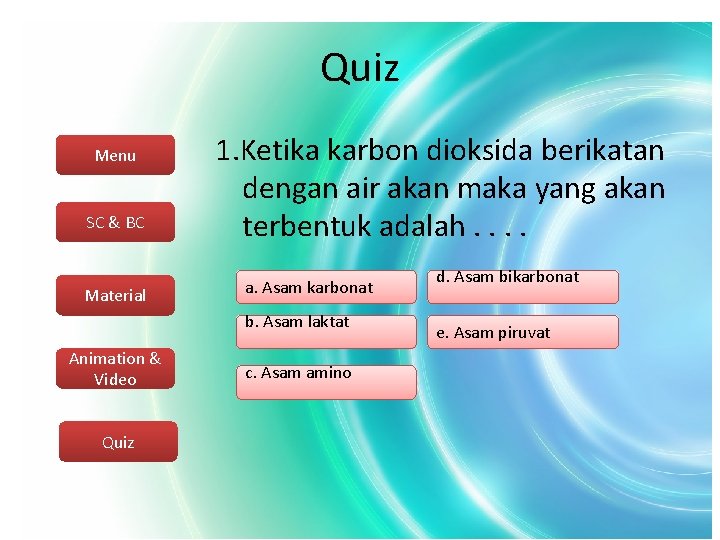 Quiz

Menu

SC & BC

Material

Animation & Video

Quiz

1.Ketika karbon dioksida berikatan dengan air akan maka yang akan terbentuk adalah . . . .

a. Asam karbonat

b. Asam laktat

c. Asam amino

d. Asam bikarbonat

e. Asam piruvat